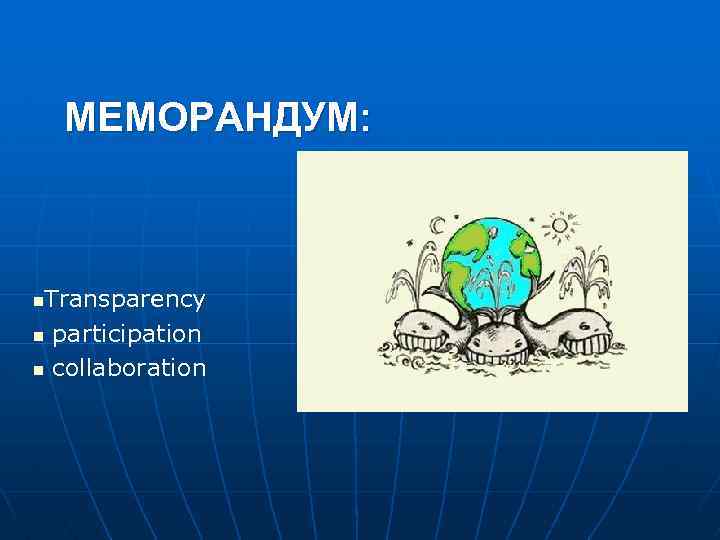 МЕМОРАНДУМ:

▪Transparency
▪ participation
▪ collaboration